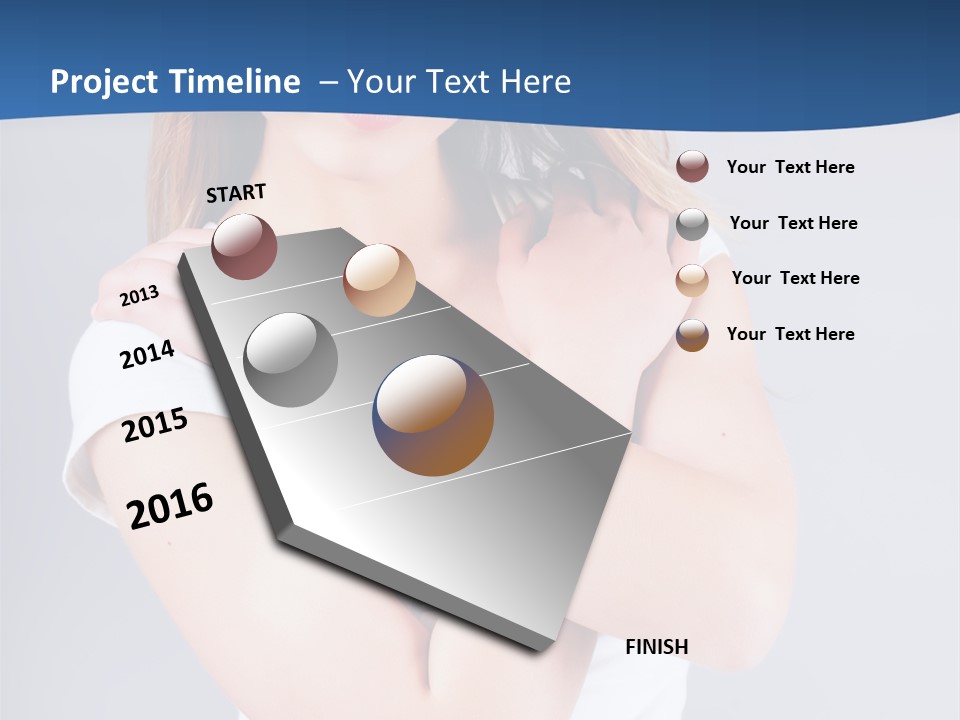 Project Timeline – Your Text Here

START

2013

2014

2015

2016

FINISH

Your Text Here

Your Text Here

Your Text Here

Your Text Here